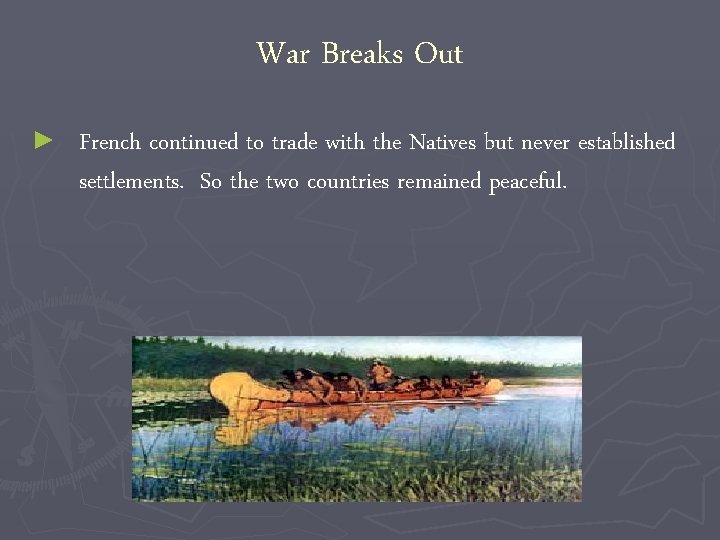 War Breaks Out

► French continued to trade with the Natives but never established settlements. So the two countries remained peaceful.